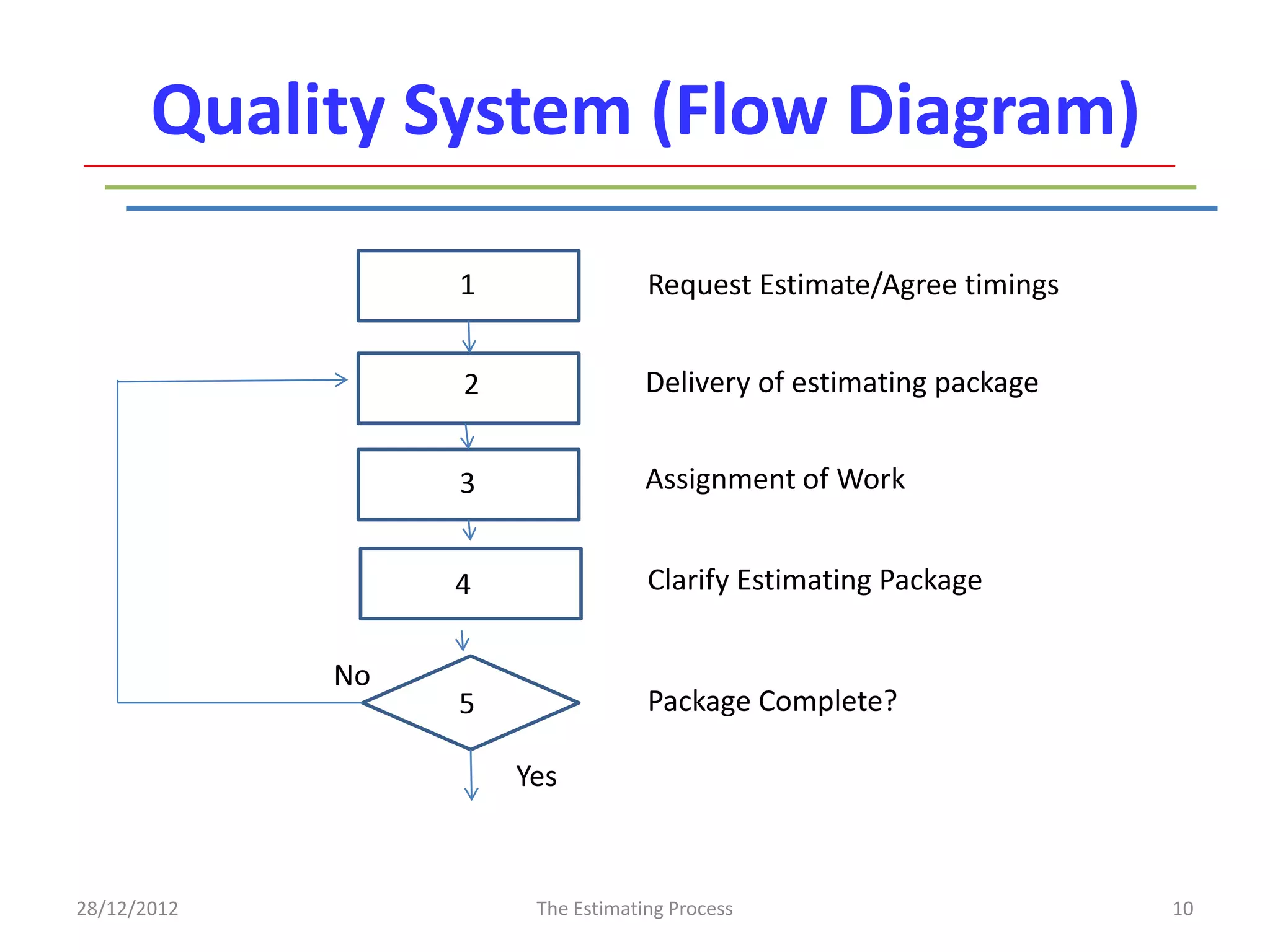 Quality System (Flow Diagram)

1

Request Estimate/Agree timings

2

Delivery of estimating package

3

Assignment of Work

4

Clarify Estimating Package

No

5

Package Complete?

Yes

28/12/2012

The Estimating Process

10